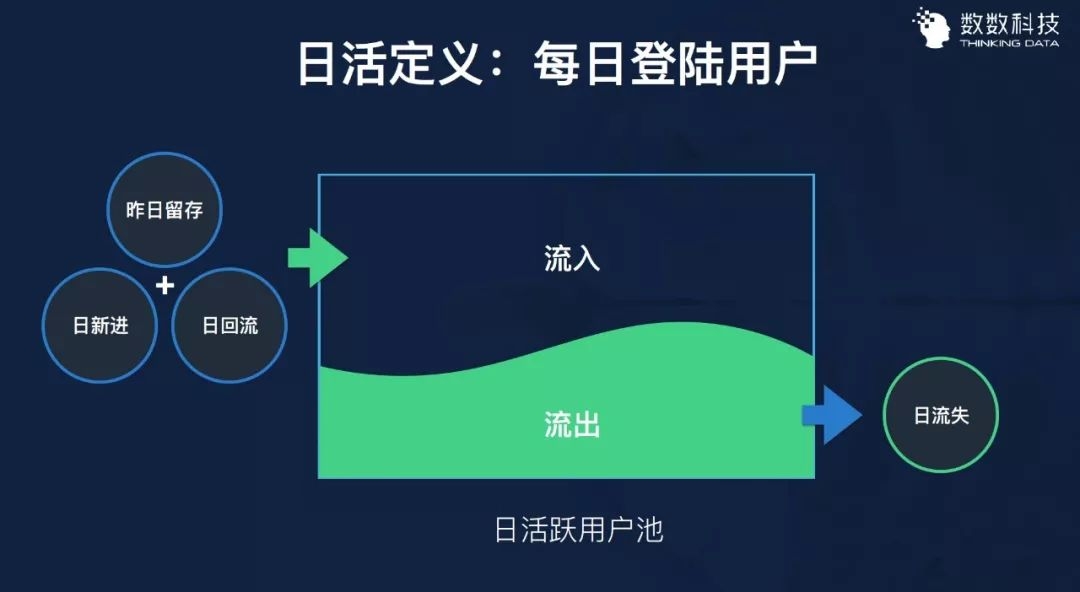 数数科技
THINKING DATA

日活定义：每日登陆用户

昨日留存
+
日新进
日回流

流入

流出

日流失

日活跃用户池